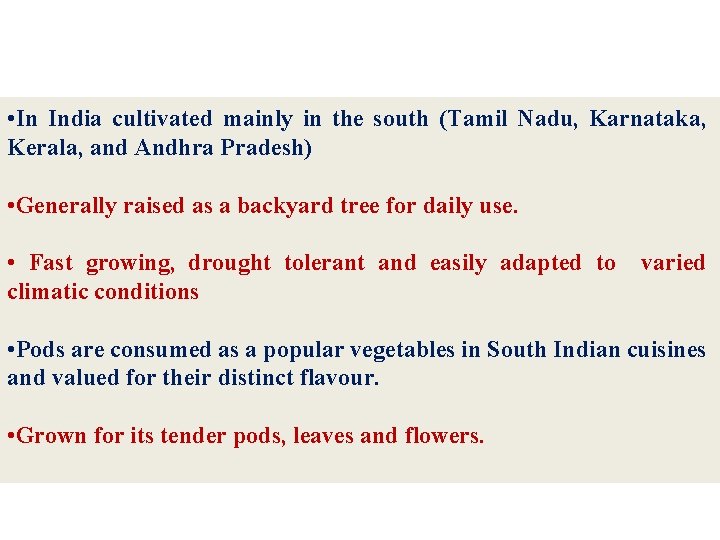 •In India cultivated mainly in the south (Tamil Nadu, Karnataka, Kerala, and Andhra Pradesh)

•Generally raised as a backyard tree for daily use.

• Fast growing, drought tolerant and easily adapted to varied climatic conditions

•Pods are consumed as a popular vegetables in South Indian cuisines and valued for their distinct flavour.

•Grown for its tender pods, leaves and flowers.